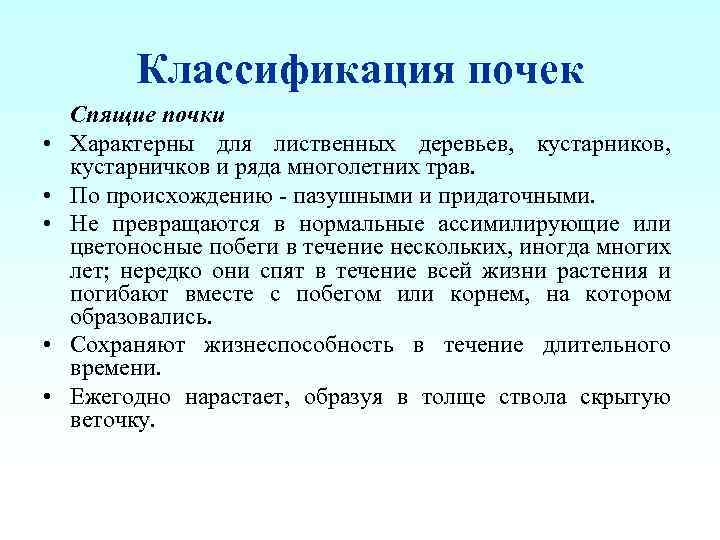 Классификация почек

Спящие почки

• Характерны для лиственных деревьев, кустарников, кустарничков и ряда многолетних трав.

• По происхождению - пазушными и придаточными.

• Не превращаются в нормальные ассимилирующие или цветоносные побеги в течение нескольких, иногда многих лет; нередко они спят в течение всей жизни растения и погибают вместе с побегом или корнем, на котором образовались.

• Сохраняют жизнеспособность в течение длительного времени.

• Ежегодно нарастает, образуя в толще ствола скрытую веточку.